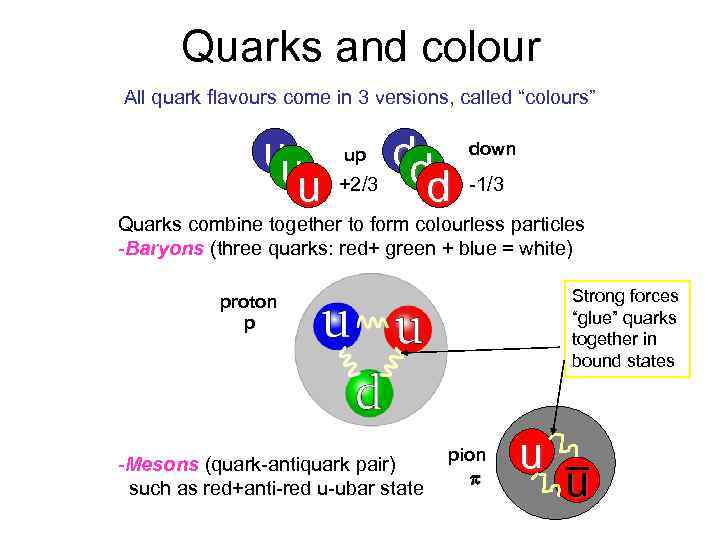 Quarks and colour

All quark flavours come in 3 versions, called "colours"

u u u up +2/3 d d d down -1/3

Quarks combine together to form colourless particles
-Baryons (three quarks: red+ green + blue = white)

proton
p

u u d

Strong forces "glue" quarks together in bound states

-Mesons (quark-antiquark pair) such as red+anti-red u-ubar state

pion
$\pi$

u $\bar{u}$